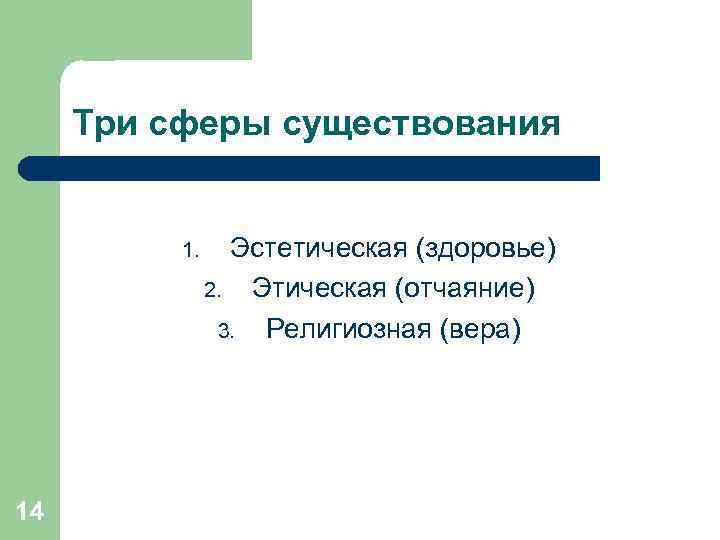 Три сферы существования

1. Эстетическая (здоровье)
2. Этическая (отчаяние)
3. Религиозная (вера)

14